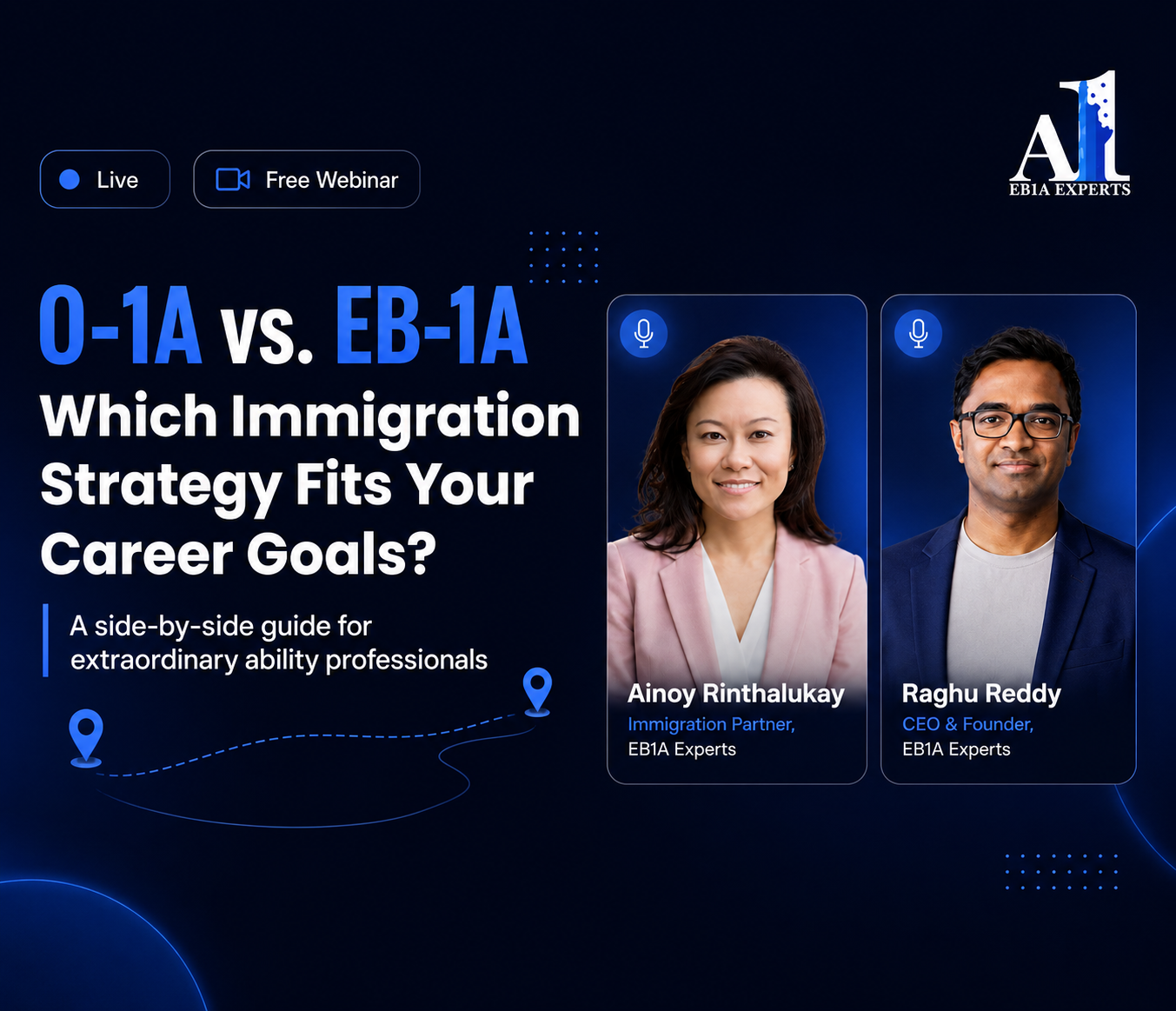 Live

Free Webinar

A1
EB1A EXPERTS

O-1A vs. EB-1A
Which Immigration Strategy Fits Your Career Goals?

A side-by-side guide for extraordinary ability professionals

Ainoy Rinthalukay
Immigration Partner,
EB1A Experts

Raghu Reddy
CEO & Founder,
EB1A Experts